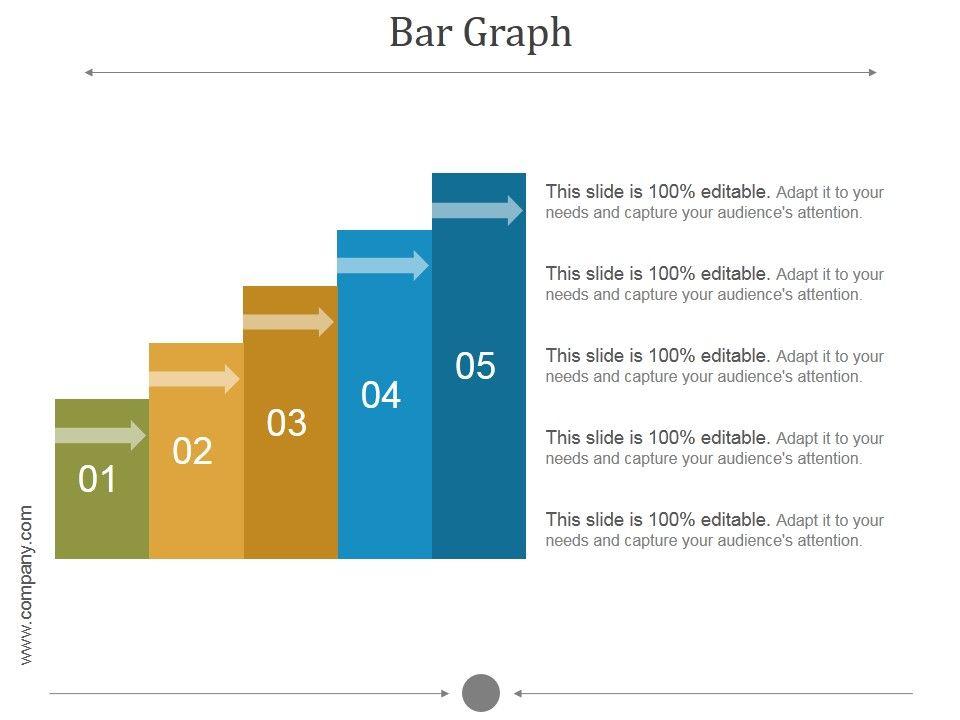 Bar Graph

01
02
03
04
05

This slide is 100% editable. Adapt it to your needs and capture your audience's attention.

This slide is 100% editable. Adapt it to your needs and capture your audience's attention.

This slide is 100% editable. Adapt it to your needs and capture your audience's attention.

This slide is 100% editable. Adapt it to your needs and capture your audience's attention.

This slide is 100% editable. Adapt it to your needs and capture your audience's attention.

www.company.com